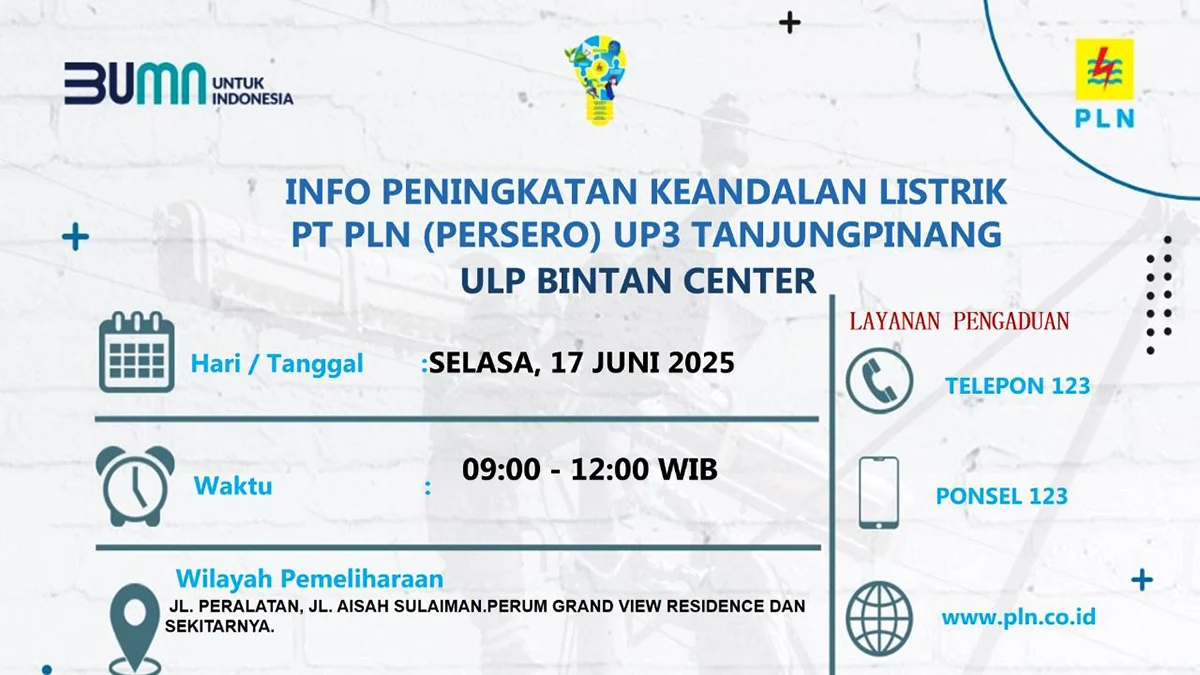 BUMN UNTUK INDONESIA

PLN

INFO PENINGKATAN KEANDALAN LISTRIK
PT PLN (PERSERO) UP3 TANJUNGPINANG
ULP BINTAN CENTER

Hari / Tanggal :SELASA, 17 JUNI 2025

Waktu : 09:00 - 12:00 WIB

Wilayah Pemeliharaan
JL. PERALATAN, JL. AISAH SULAIMAN.PERUM GRAND VIEW RESIDENCE DAN SEKITARNYA.

LAYANAN PENGADUAN
TELEPON 123
PONSEL 123
www.pln.co.id